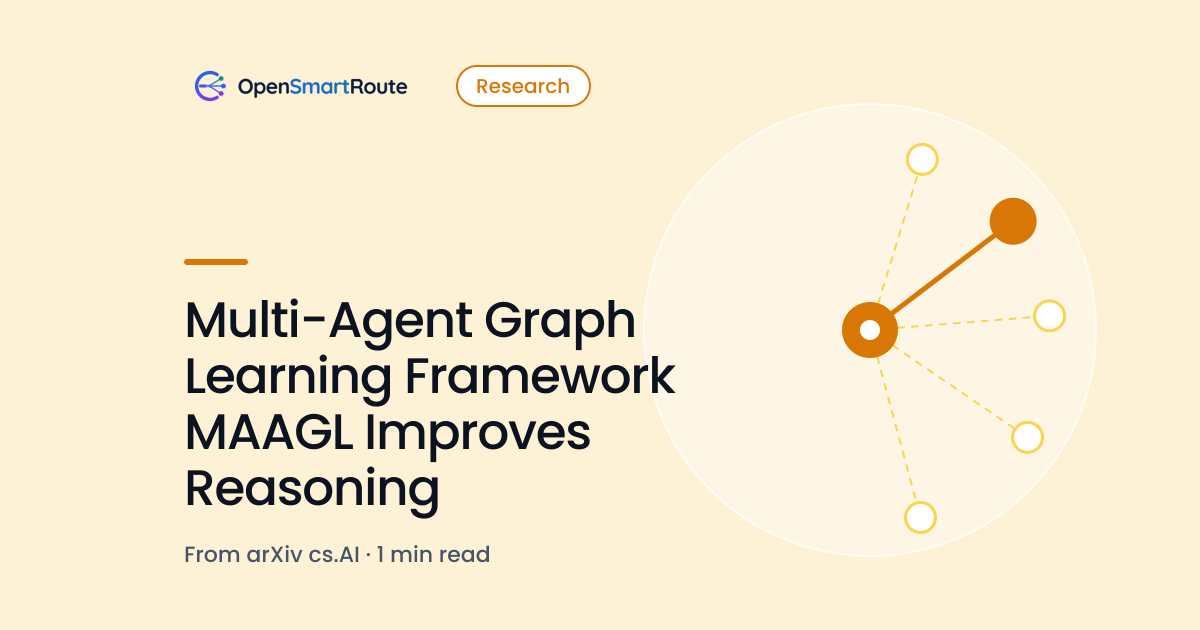 OpenSmartRoute

Research

Multi-Agent Graph Learning Framework MAAGL Improves Reasoning

From arXiv cs.AI · 1 min read